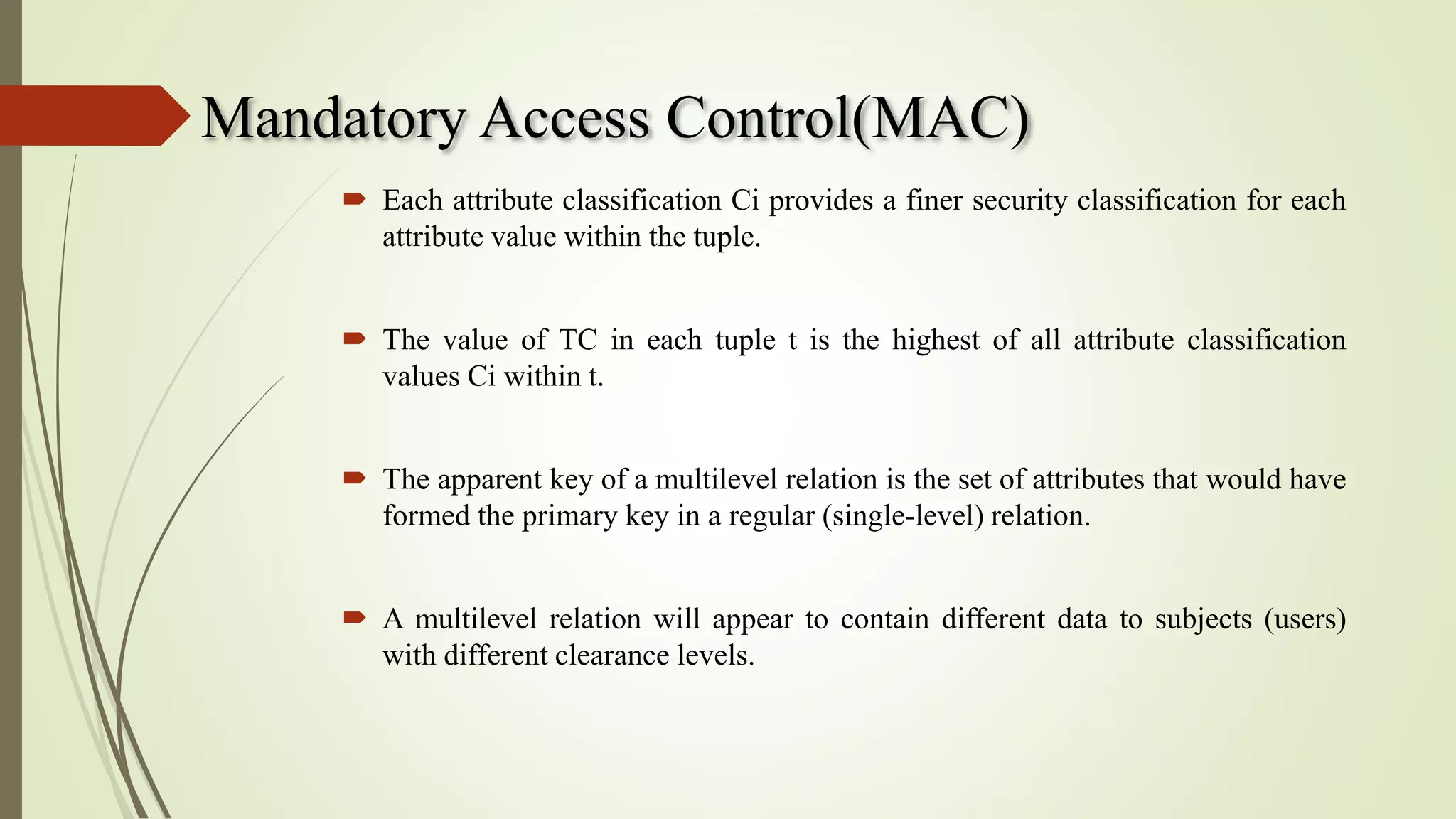 Mandatory Access Control(MAC)

Each attribute classification Ci provides a finer security classification for each attribute value within the tuple.

The value of TC in each tuple t is the highest of all attribute classification values Ci within t.

The apparent key of a multilevel relation is the set of attributes that would have formed the primary key in a regular (single-level) relation.

A multilevel relation will appear to contain different data to subjects (users) with different clearance levels.